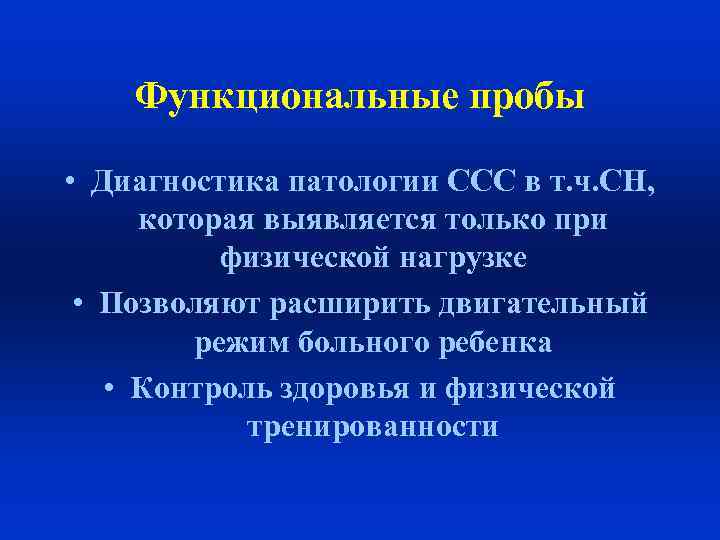 Функциональные пробы

• Диагностика патологии ССС в т.ч.СН, которая выявляется только при физической нагрузке

• Позволяют расширить двигательный режим больного ребенка

• Контроль здоровья и физической тренированности